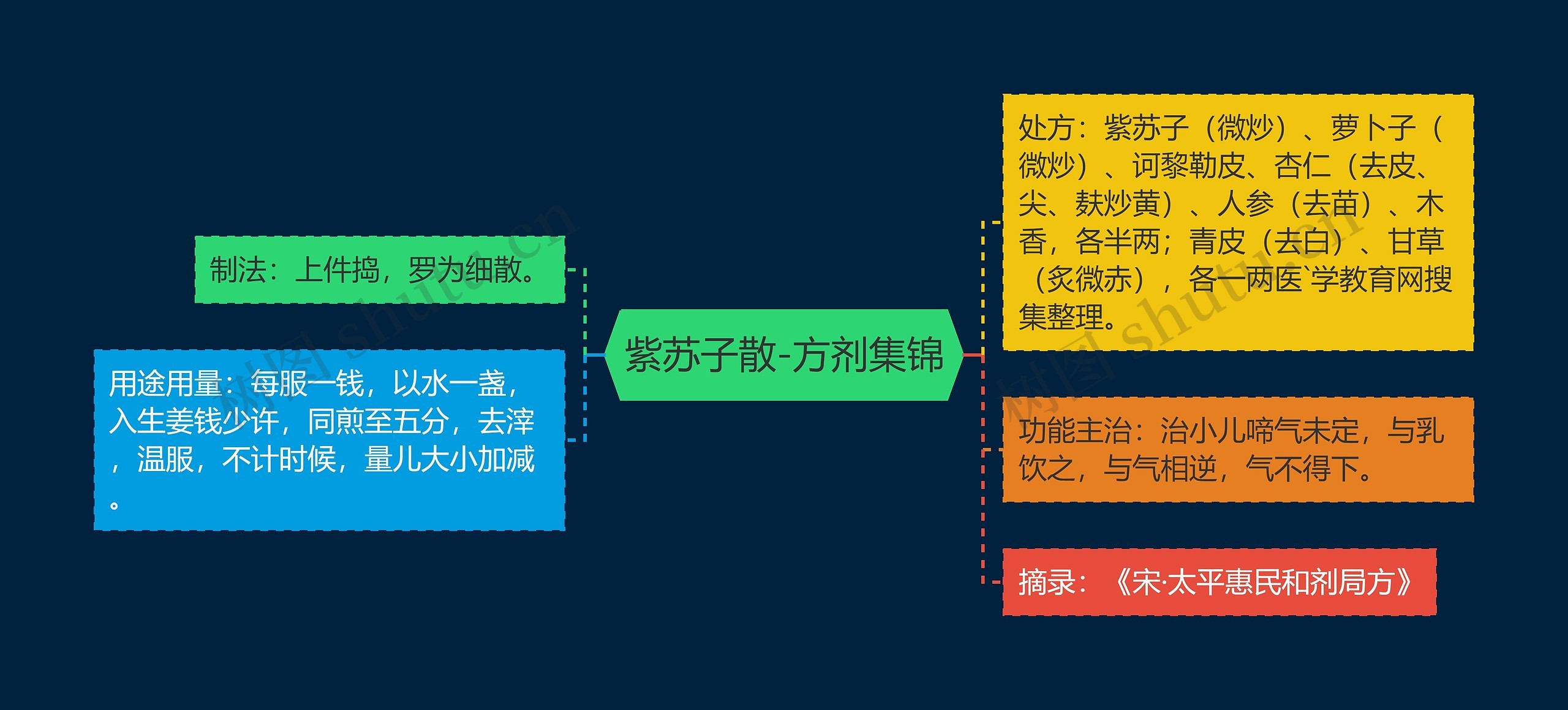 紫苏子散-方剂集锦

制法：上件捣，罗为细散。

用途用量：每服一钱，以水一盏，入生姜钱少许，同煎至五分，去滓，温服，不计时候，量儿大小加减。

处方：紫苏子（微炒）、萝卜子（微炒）、诃黎勒皮、杏仁（去皮、尖、麸炒黄）、人参（去苗）、木香，各半两；青皮（去白）、甘草（炙微赤），各一两医`学教育网搜集整理。

功能主治：治小儿啼气未定，与乳饮之，与气相逆，气不得下。

摘录：《宋·太平惠民和剂局方》

树图 shutu.cn

树图 shutu.cn